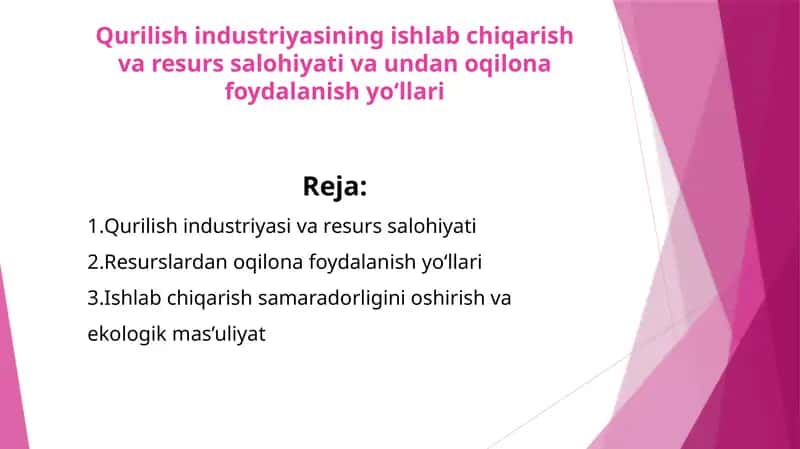 Qurilish industriyasining ishlab chiqarish va resurs salohiyati va undan oqilona foydalanish yo‘llari

Reja:

1.Qurilish industriyasi va resurs salohiyati

2.Resurslardan oqilona foydalanish yo‘llari

3.Ishlab chiqarish samaradorligini oshirish va ekologik mas’uliyat